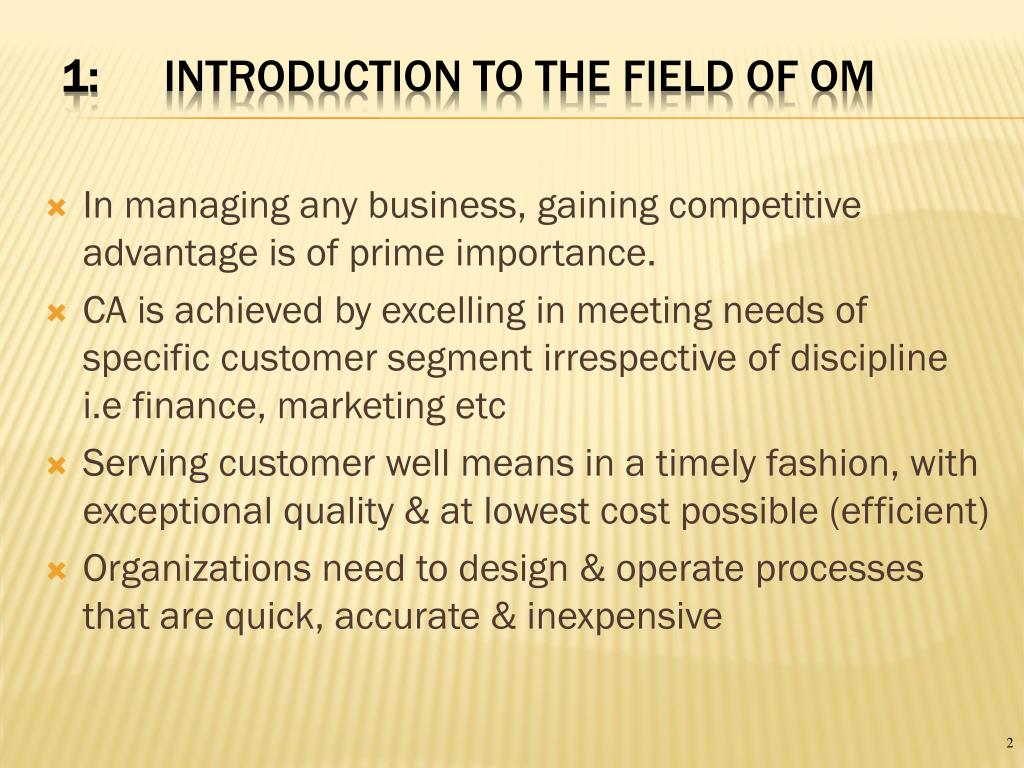 1: INTRODUCTION TO THE FIELD OF OM

In managing any business, gaining competitive advantage is of prime importance.

CA is achieved by excelling in meeting needs of specific customer segment irrespective of discipline i.e finance, marketing etc

Serving customer well means in a timely fashion, with exceptional quality & at lowest cost possible (efficient)

Organizations need to design & operate processes that are quick, accurate & inexpensive

2